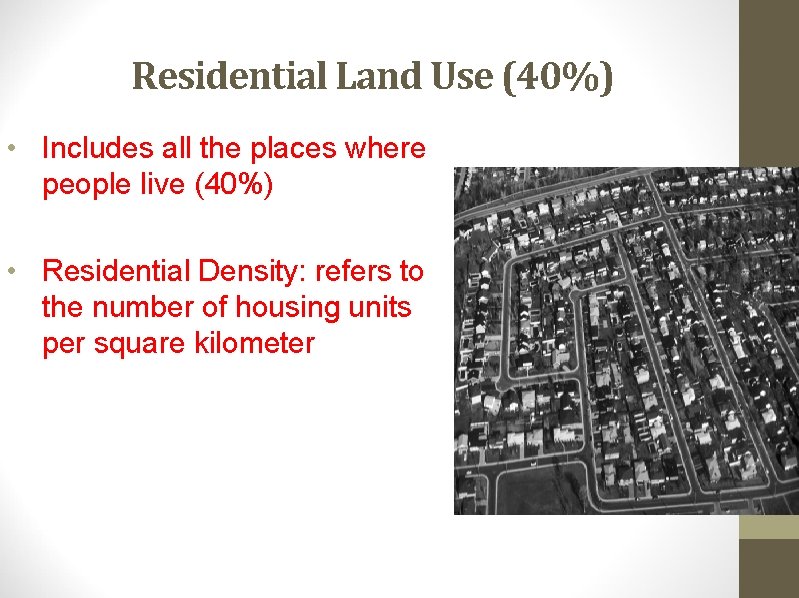 Residential Land Use (40%)

• Includes all the places where people live (40%)

• Residential Density: refers to the number of housing units per square kilometer